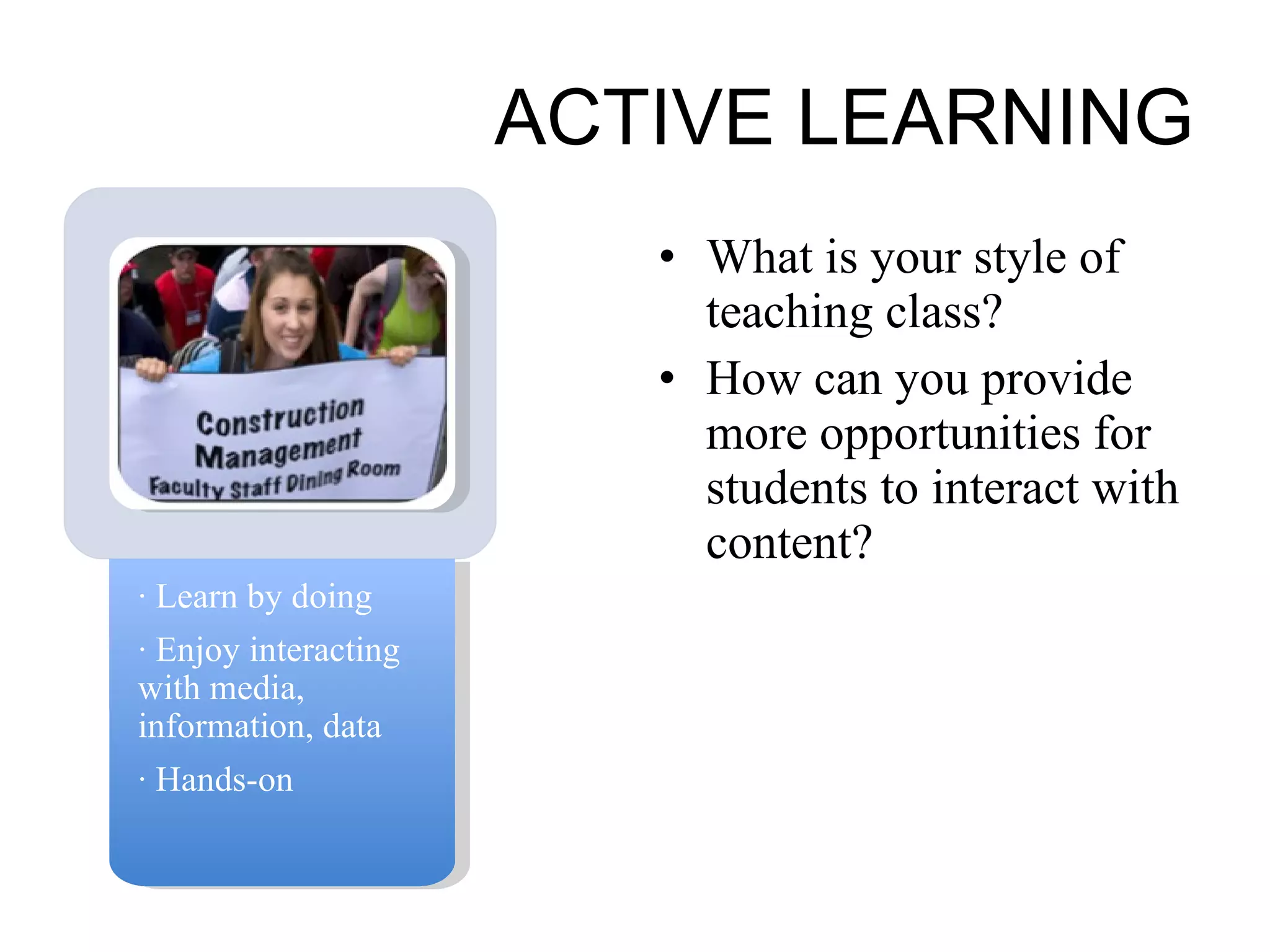 ACTIVE LEARNING

Construction Management Faculty Staff Dining Room

· Learn by doing
· Enjoy interacting with media, information, data
· Hands-on

• What is your style of teaching class?
• How can you provide more opportunities for students to interact with content?